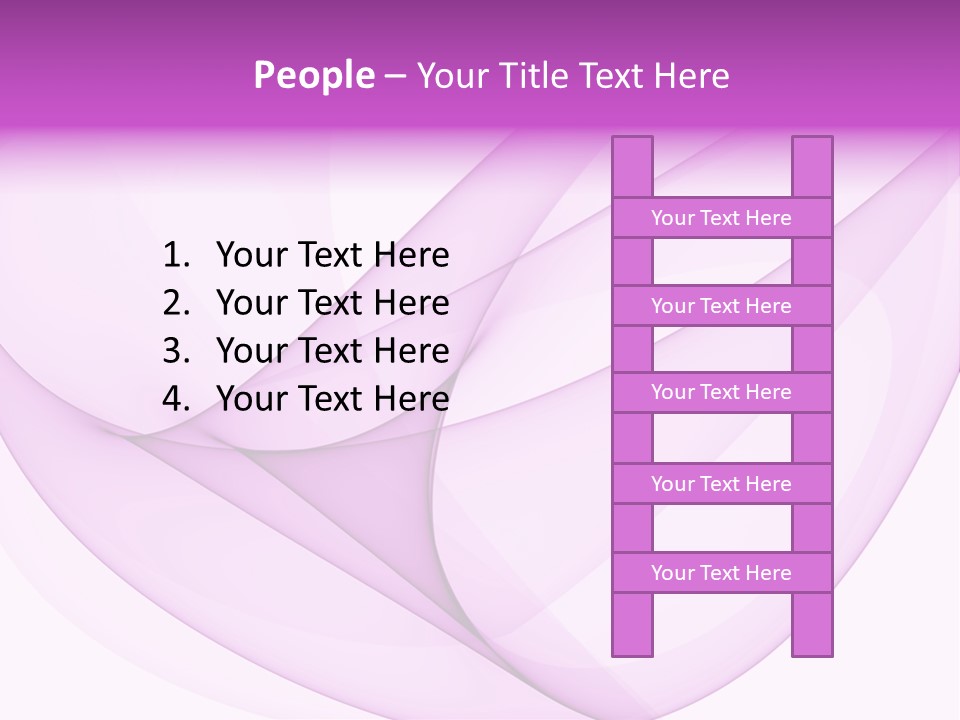 People – Your Title Text Here

1. Your Text Here
2. Your Text Here
3. Your Text Here
4. Your Text Here

Your Text Here

Your Text Here

Your Text Here

Your Text Here

Your Text Here